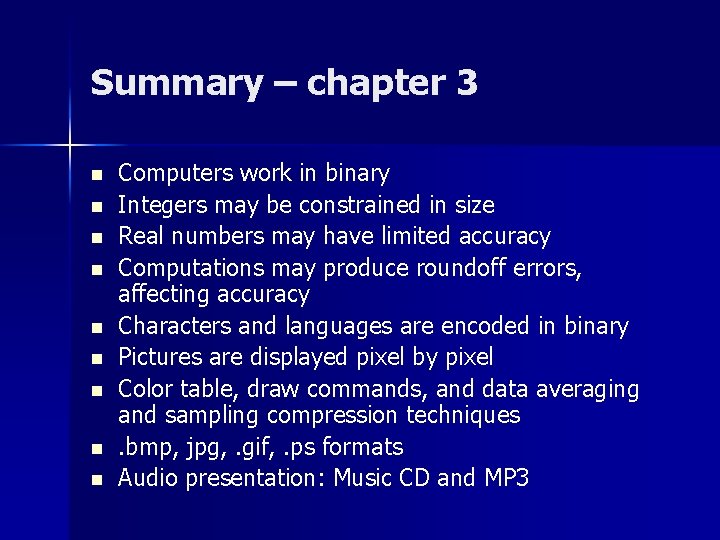 Summary – chapter 3

- Computers work in binary
- Integers may be constrained in size
- Real numbers may have limited accuracy
- Computations may produce roundoff errors, affecting accuracy
- Characters and languages are encoded in binary
- Pictures are displayed pixel by pixel
- Color table, draw commands, and data averaging and sampling compression techniques
- .bmp, jpg, .gif, .ps formats
- Audio presentation: Music CD and MP3